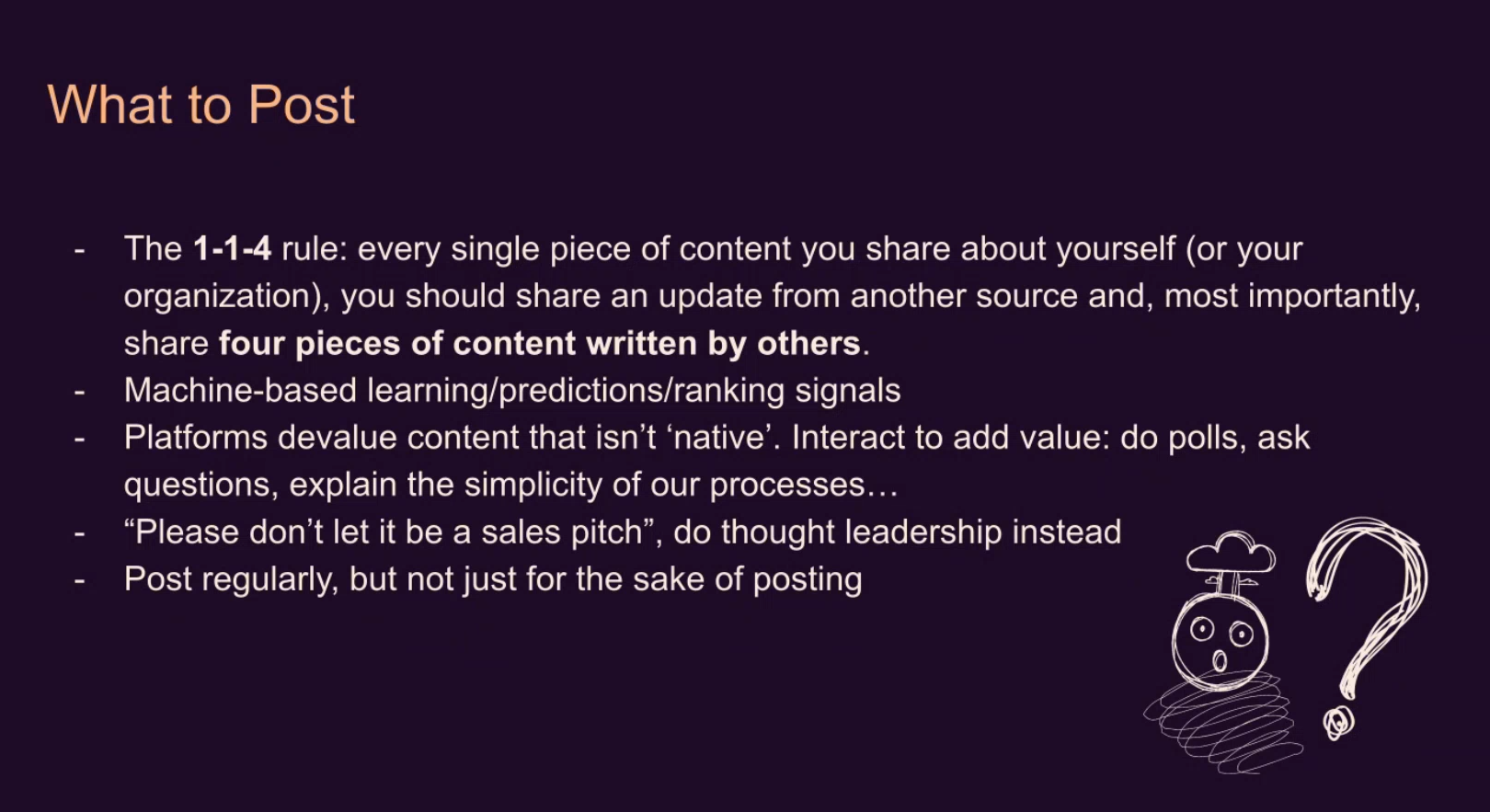 What to Post

- The 1-1-4 rule: every single piece of content you share about yourself (or your organization), you should share an update from another source and, most importantly, share four pieces of content written by others.
- Machine-based learning/predictions/ranking signals
- Platforms devalue content that isn't 'native'. Interact to add value: do polls, ask questions, explain the simplicity of our processes…
- "Please don't let it be a sales pitch", do thought leadership instead
- Post regularly, but not just for the sake of posting